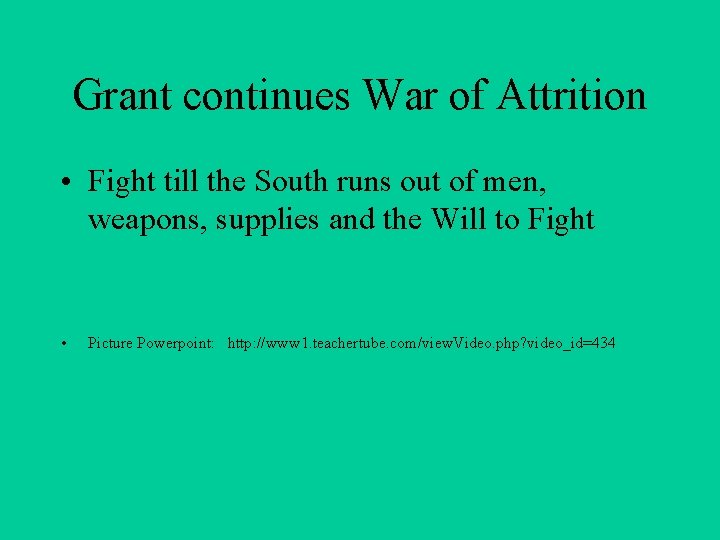 Grant continues War of Attrition

• Fight till the South runs out of men, weapons, supplies and the Will to Fight

• Picture Powerpoint: http://www1.teachertube.com/viewVideo.php?video_id=434